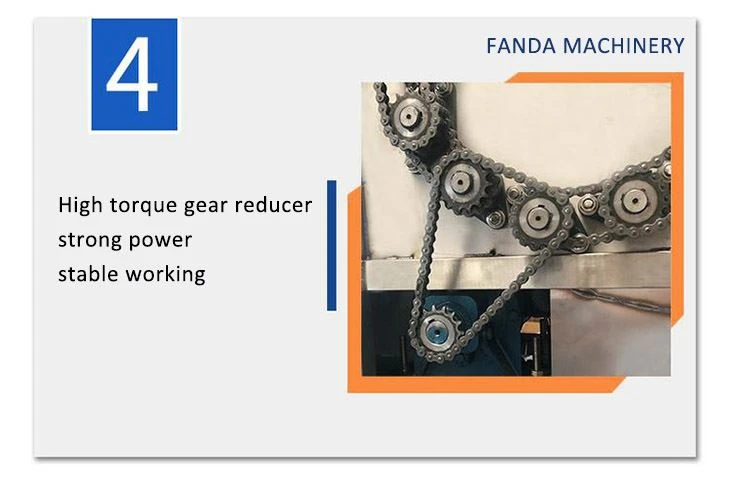 4

FANDA MACHINERY

High torque gear reducer
strong power
stable working